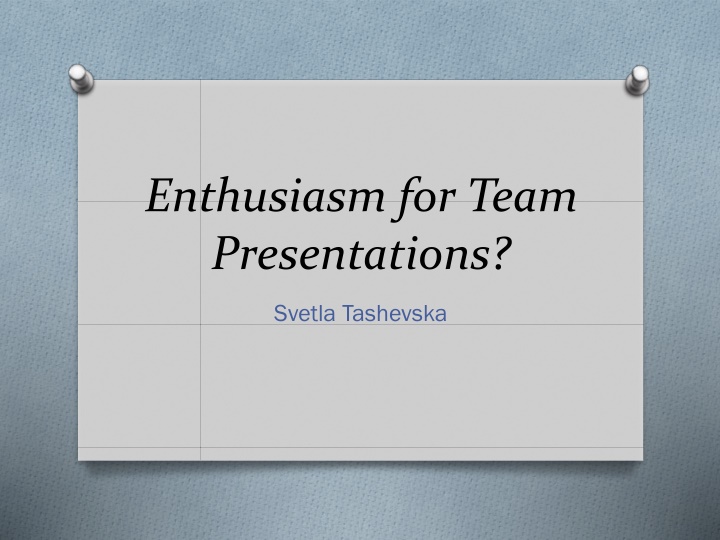 Enthusiasm for Team Presentations?

Svetla Tashevska